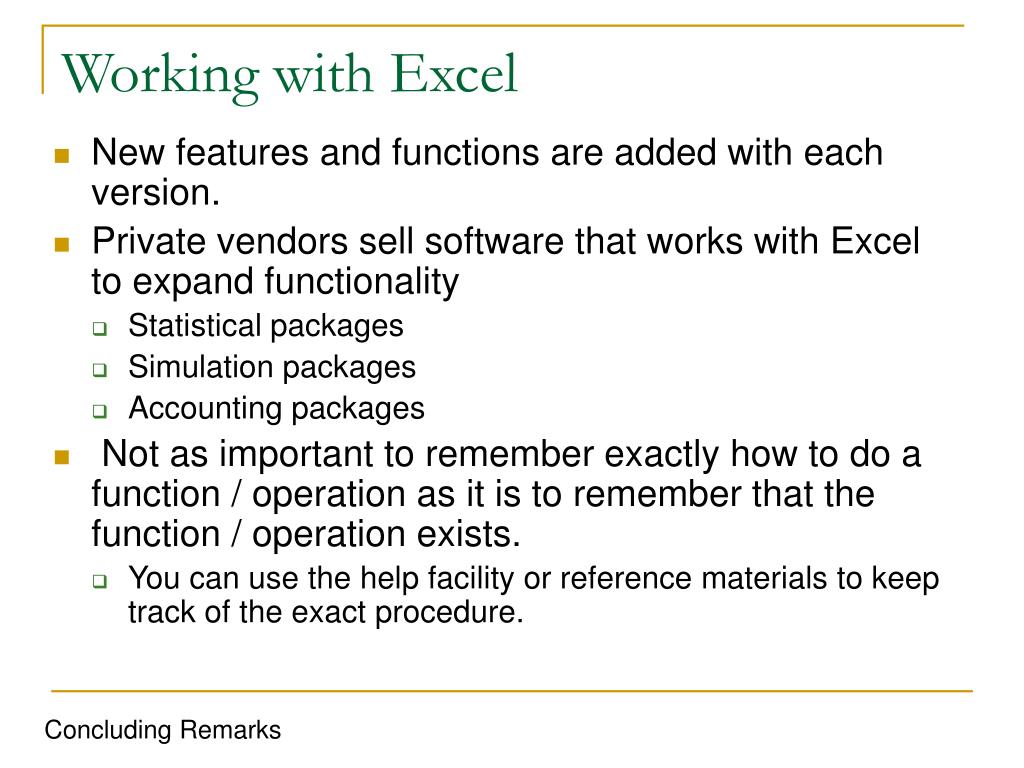 Working with Excel

New features and functions are added with each version.

Private vendors sell software that works with Excel to expand functionality

Statistical packages

Simulation packages

Accounting packages

Not as important to remember exactly how to do a function / operation as it is to remember that the function / operation exists.

You can use the help facility or reference materials to keep track of the exact procedure.

Concluding Remarks